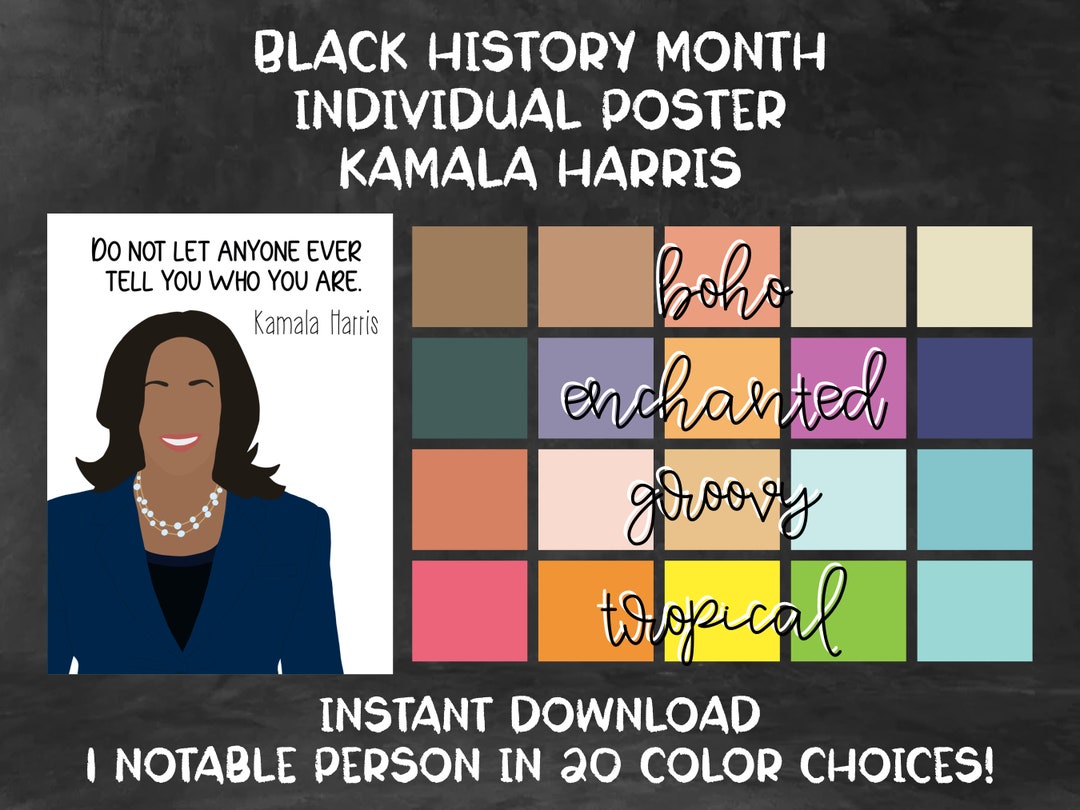 BLACK HISTORY MONTH
INDIVIDUAL POSTER
KAMALA HARRIS

DO NOT LET ANYONE EVER TELL YOU WHO YOU ARE.
Kamala Harris

boho
enchanted
groovy
tropical

INSTANT DOWNLOAD
1 NOTABLE PERSON IN 20 COLOR CHOICES!